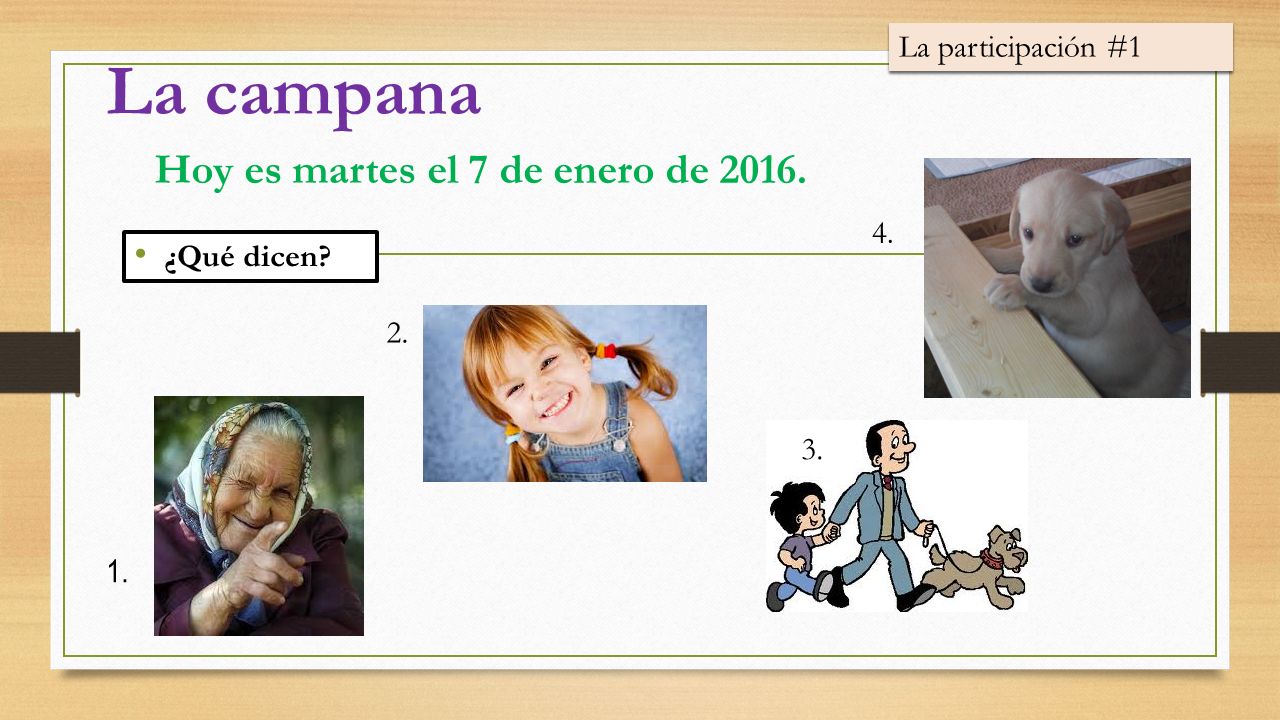 La participación #1

La campana

Hoy es martes el 7 de enero de 2016.

• ¿Qué dicen?

4.

2.

3.

1.